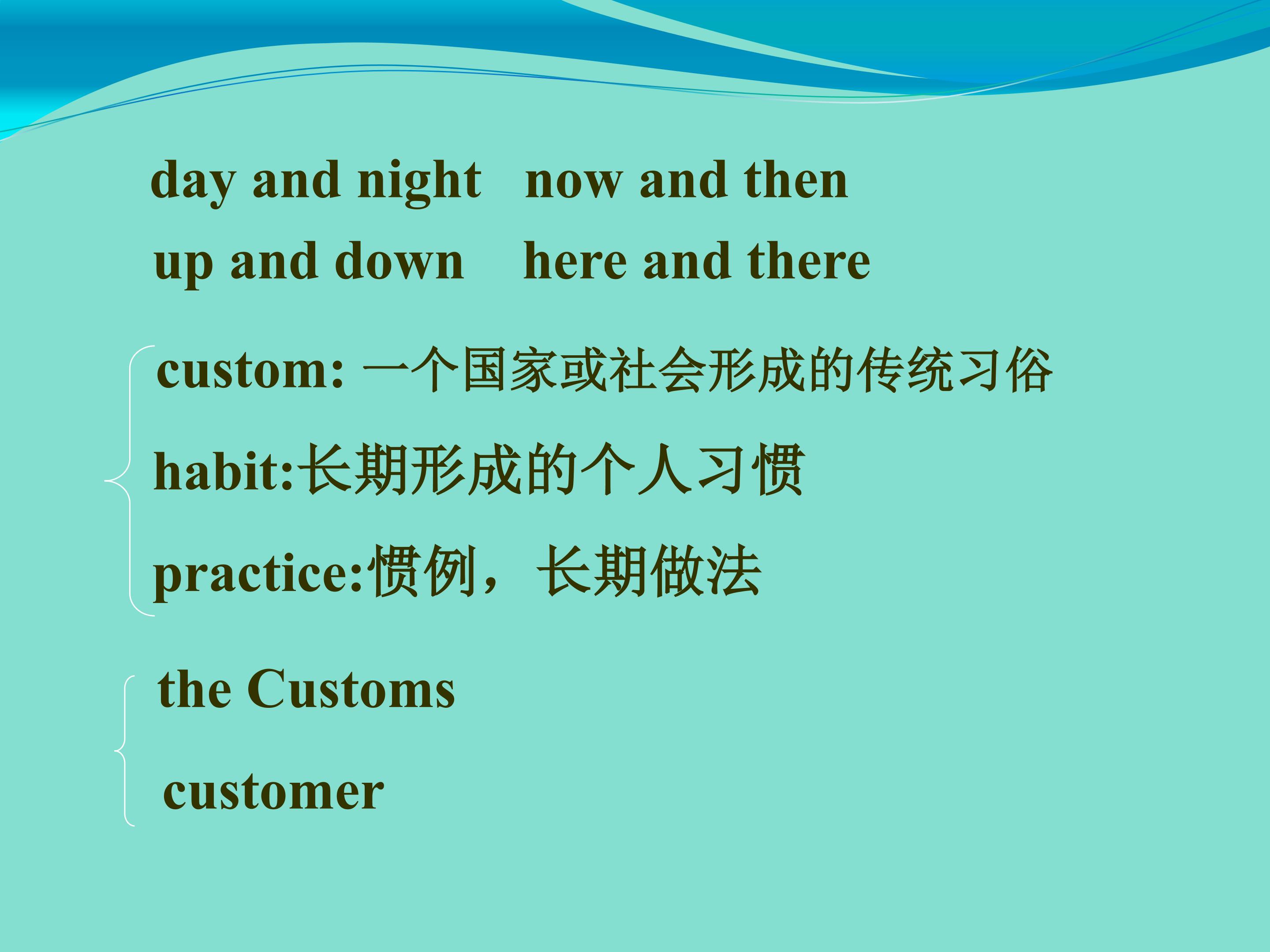 day and night now and then
up and down here and there

custom: 一个国家或社会形成的传统习俗
habit:长期形成的个人习惯
practice:惯例，长期做法

the Customs
customer